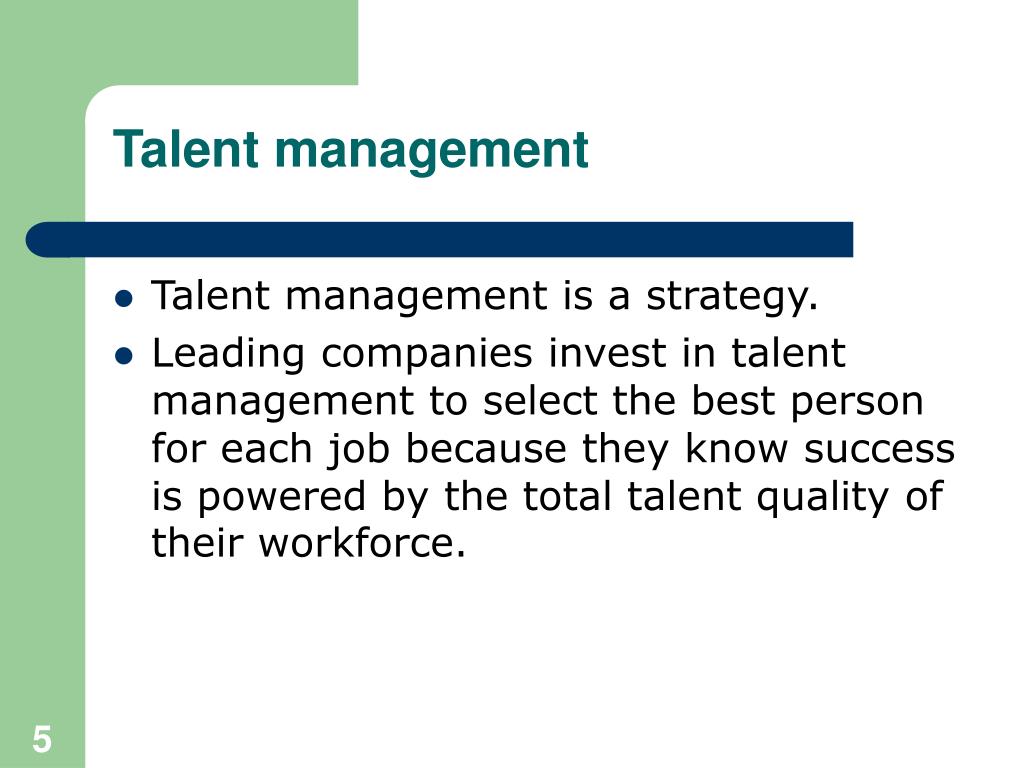 Talent management

- Talent management is a strategy.
- Leading companies invest in talent management to select the best person for each job because they know success is powered by the total talent quality of their workforce.

5